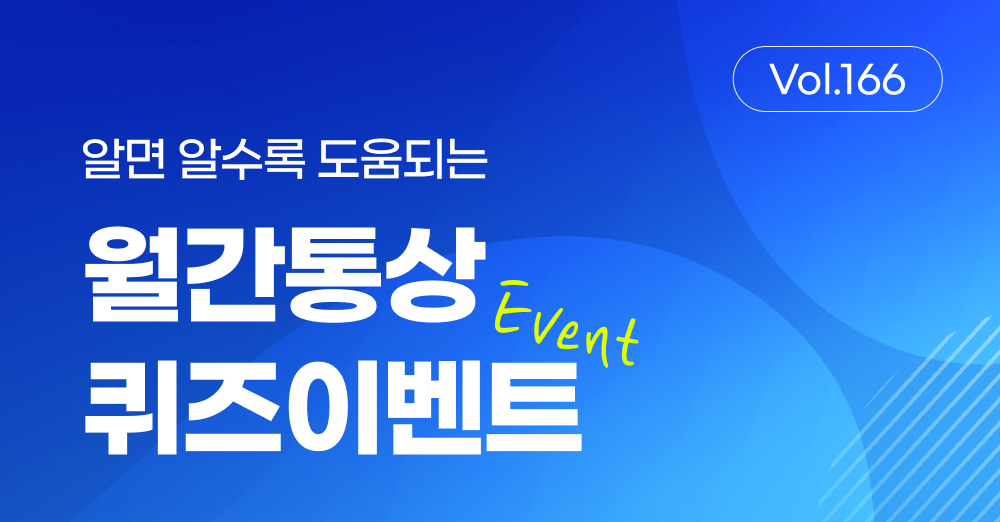 Vol.166

알면 알수록 도움되는

월간통상
Event
퀴즈이벤트